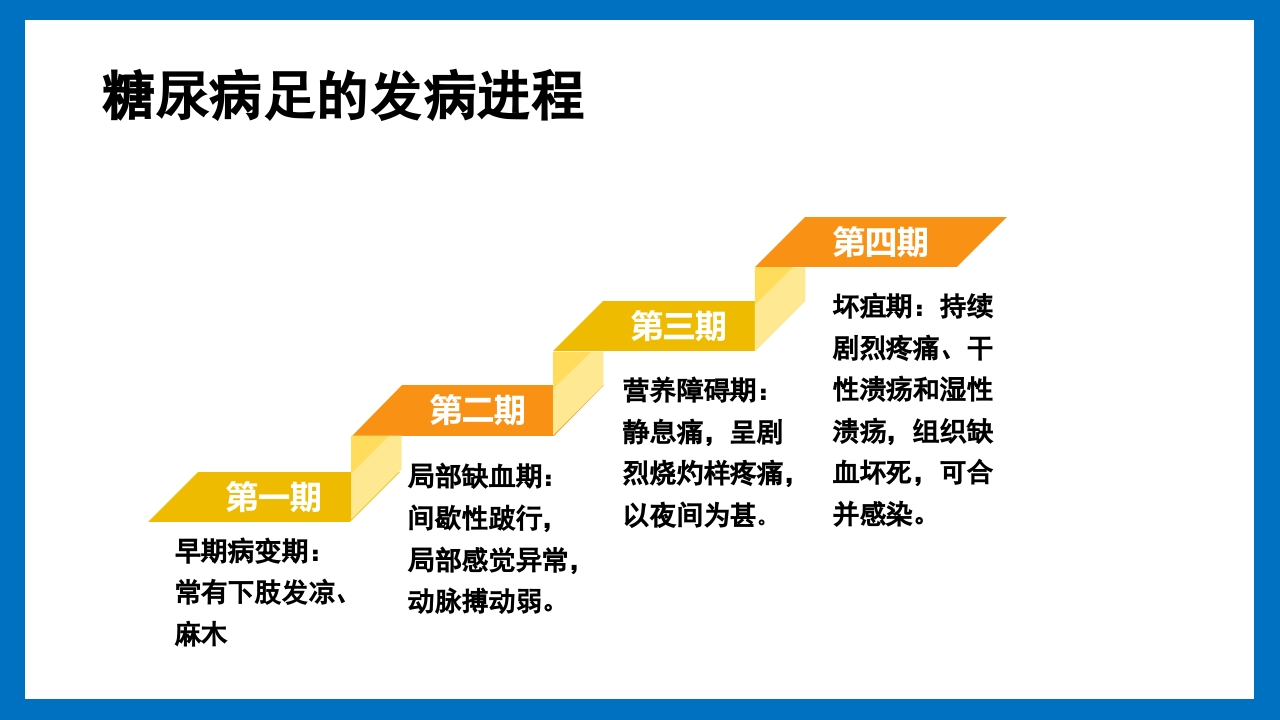 糖尿病足的发病进程

第一期

早期病变期：常有下肢发凉、麻木

第二期

局部缺血期：间歇性跛行，局部感觉异常，动脉搏动弱。

第三期

营养障碍期：静息痛，呈剧烈烧灼样疼痛，以夜间为甚。

第四期

坏疽期：持续剧烈疼痛、干性溃疡和湿性溃疡，组织缺血坏死，可合并感染。